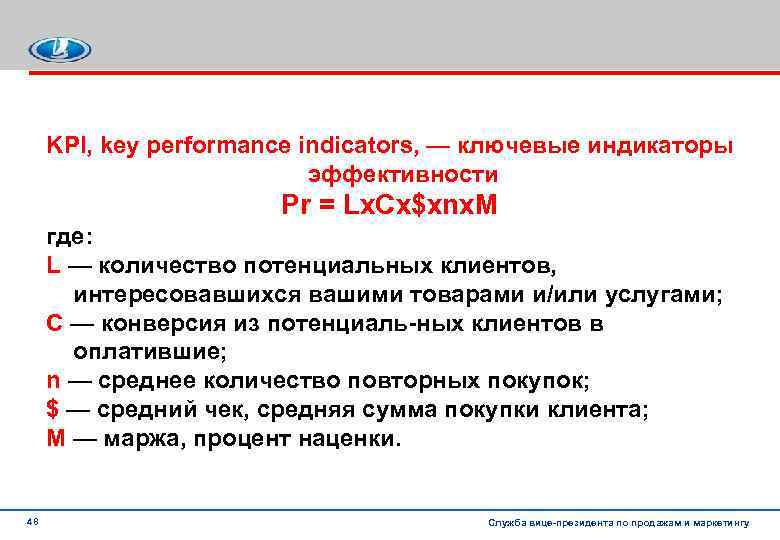 KPI, key performance indicators, — ключевые индикаторы эффективности

Pr = LxCx$xnxM

где:

L — количество потенциальных клиентов, интересовавшихся вашими товарами и/или услугами;

C — конверсия из потенциаль-ных клиентов в оплатившие;

n — среднее количество повторных покупок;

$ — средний чек, средняя сумма покупки клиента;

M — маржа, процент наценки.

48

Служба вице-президента по продажам и маркетингу